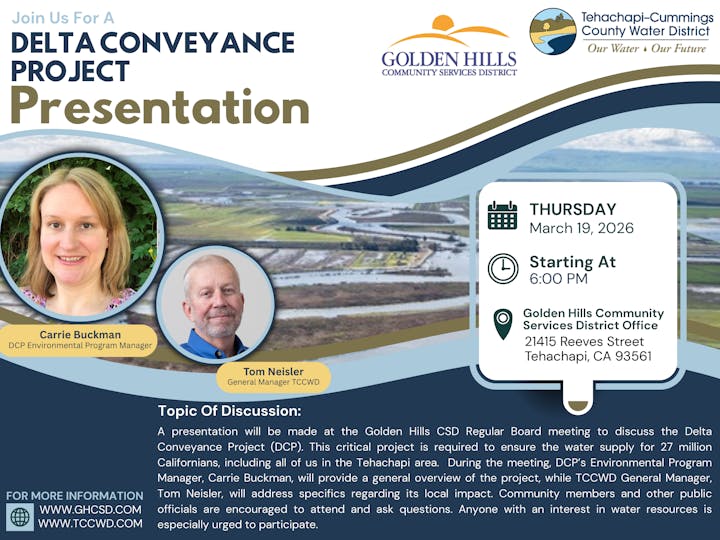 Join Us For A
DELTA CONVEYANCE PROJECT
Presentation

GOLDEN HILLS
COMMUNITY SERVICES DISTRICT

Tehachapi-Cummings County Water District
Our Water • Our Future

Carrie Buckman
DCP Environmental Program Manager

Tom Neisler
General Manager TCCWD

THURSDAY
March 19, 2026

Starting At
6:00 PM

Golden Hills Community Services District Office
21415 Reeves Street
Tehachapi, CA 93561

Topic Of Discussion:
A presentation will be made at the Golden Hills CSD Regular Board meeting to discuss the Delta Conveyance Project (DCP). This critical project is required to ensure the water supply for 27 million Californians, including all of us in the Tehachapi area. During the meeting, DCP's Environmental Program Manager, Carrie Buckman, will provide a general overview of the project, while TCCWD General Manager, Tom Neisler, will address specifics regarding its local impact. Community members and other public officials are encouraged to attend and ask questions. Anyone with an interest in water resources is especially urged to participate.

FOR MORE INFORMATION
WWW.GHCSD.COM
WWW.TCCWD.COM